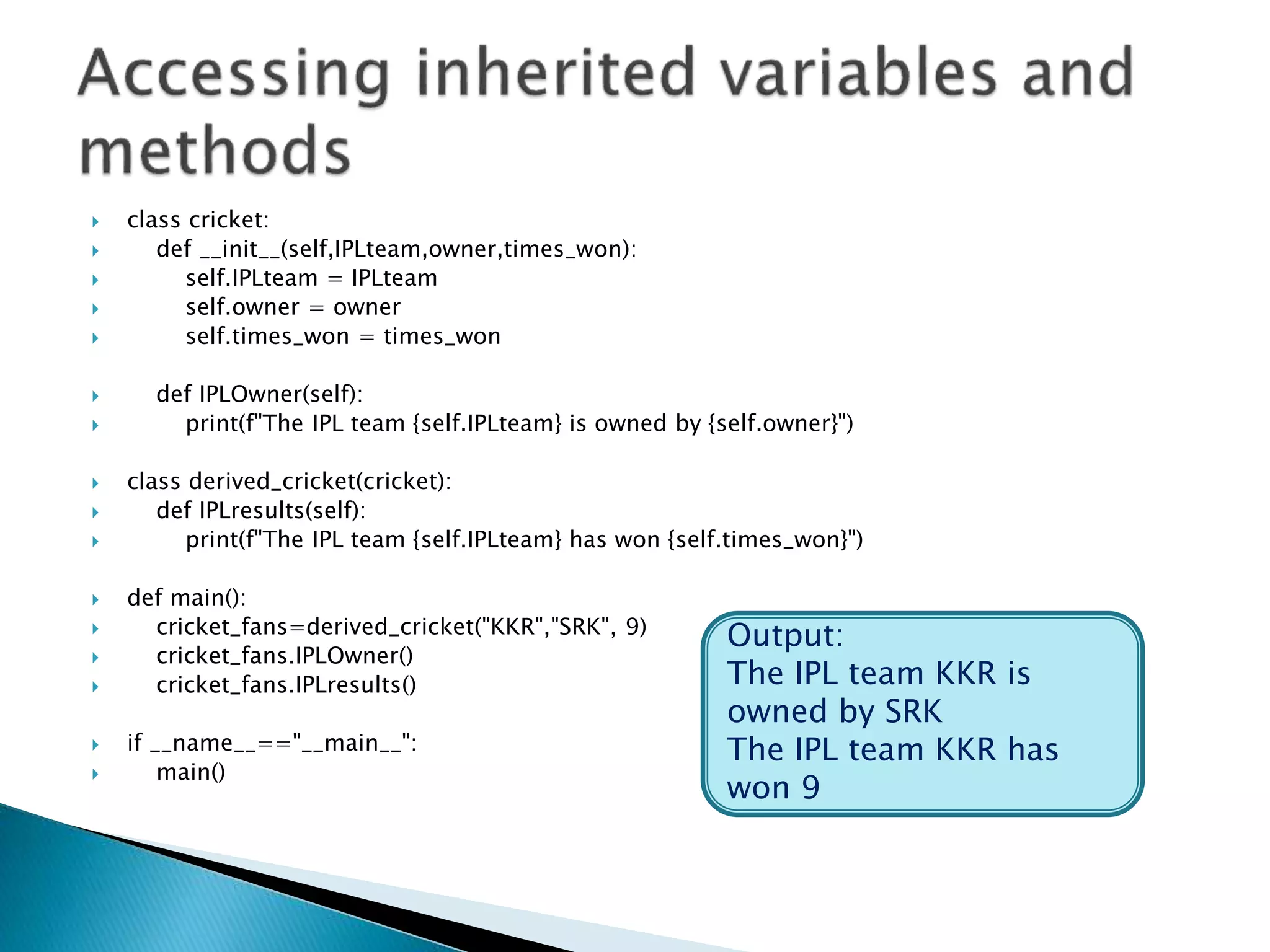 Accessing inherited variables and methods

class cricket:
    def __init__(self,IPLteam,owner,times_won):
        self.IPLteam = IPLteam
        self.owner = owner
        self.times_won = times_won

    def IPLOwner(self):
        print(f"The IPL team {self.IPLteam} is owned by {self.owner}")

class derived_cricket(cricket):
    def IPLresults(self):
        print(f"The IPL team {self.IPLteam} has won {self.times_won}")

def main():
    cricket_fans=derived_cricket("KKR","SRK", 9)
    cricket_fans.IPLOwner()
    cricket_fans.IPLresults()

if __name__=="__main__":
    main()

Output:
The IPL team KKR is owned by SRK
The IPL team KKR has won 9